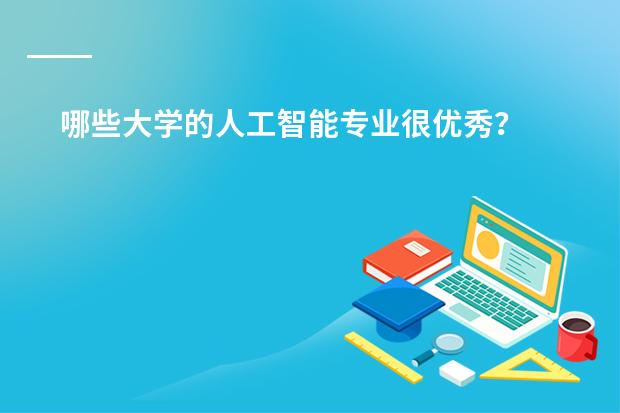 哪些大学的人工智能专业很优秀?